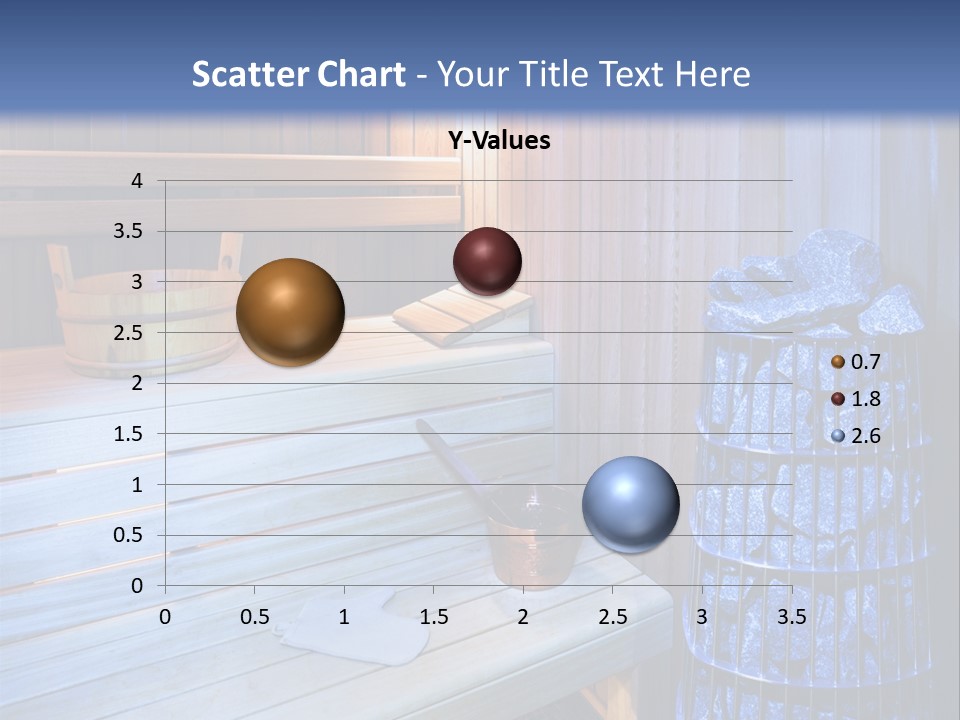 Scatter Chart - Your Title Text Here

Y-Values

4
3.5
3
2.5
2
1.5
1
0.5
0

0 0.5 1 1.5 2 2.5 3 3.5

0.7
1.8
2.6